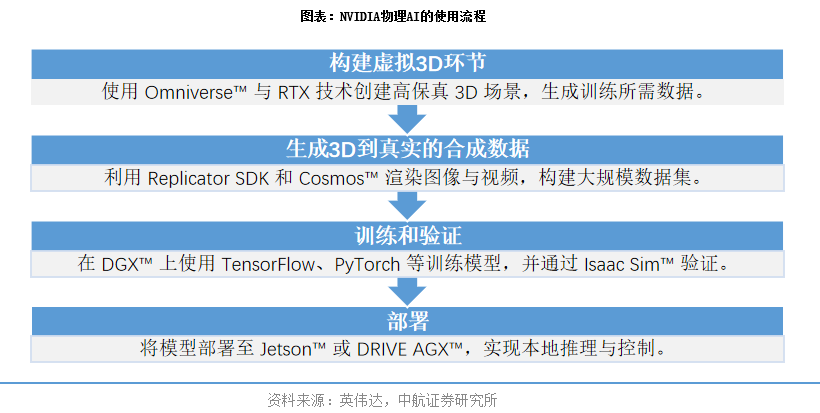 图表：NVIDIA物理AI的使用流程

构建虚拟3D环节

使用 Omniverse™ 与 RTX 技术创建高保真 3D 场景，生成训练所需数据。

生成3D到真实的合成数据

利用 Replicator SDK 和 Cosmos™ 渲染图像与视频，构建大规模数据集。

训练和验证

在 DGX™ 上使用 TensorFlow、PyTorch 等训练模型，并通过 Isaac Sim™ 验证。

部署

将模型部署至 Jetson™ 或 DRIVE AGX™，实现本地推理与控制。

资料来源：英伟达，中航证券研究所